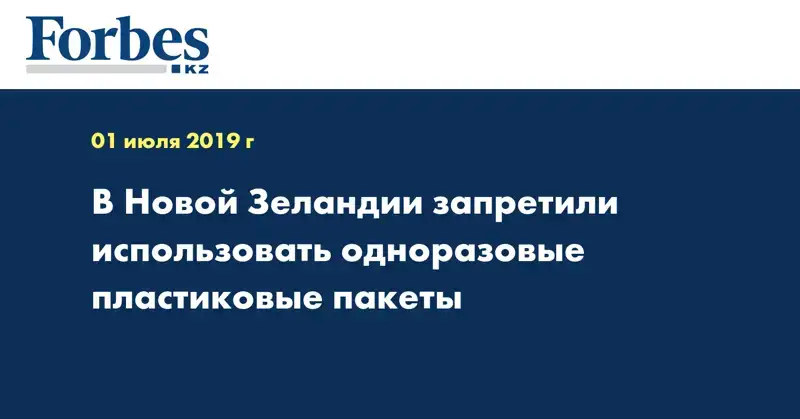 Forbes
KZ

01 июля 2019 г

В Новой Зеландии запретили использовать одноразовые пластиковые пакеты